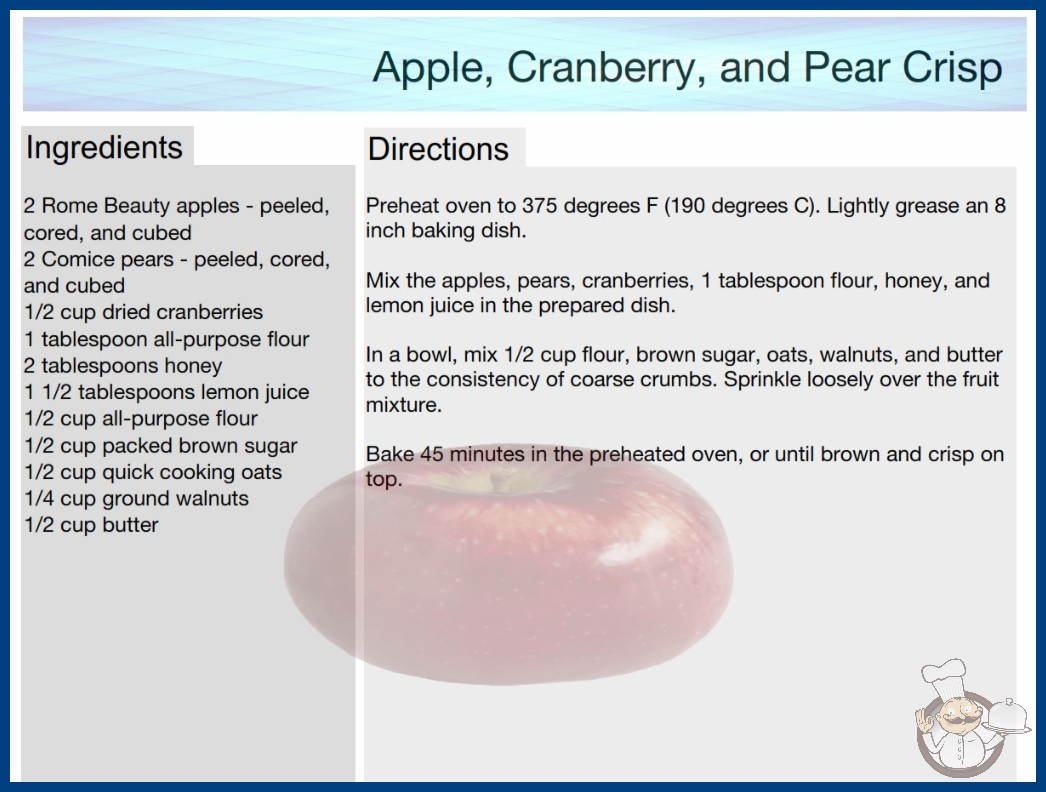 Apple, Cranberry, and Pear Crisp

Ingredients

2 Rome Beauty apples - peeled, cored, and cubed
2 Comice pears - peeled, cored, and cubed
1/2 cup dried cranberries
1 tablespoon all-purpose flour
2 tablespoons honey
1 1/2 tablespoons lemon juice
1/2 cup all-purpose flour
1/2 cup packed brown sugar
1/2 cup quick cooking oats
1/4 cup ground walnuts
1/2 cup butter

Directions

Preheat oven to 375 degrees F (190 degrees C). Lightly grease an 8 inch baking dish.

Mix the apples, pears, cranberries, 1 tablespoon flour, honey, and lemon juice in the prepared dish.

In a bowl, mix 1/2 cup flour, brown sugar, oats, walnuts, and butter to the consistency of coarse crumbs. Sprinkle loosely over the fruit mixture.

Bake 45 minutes in the preheated oven, or until brown and crisp on top.